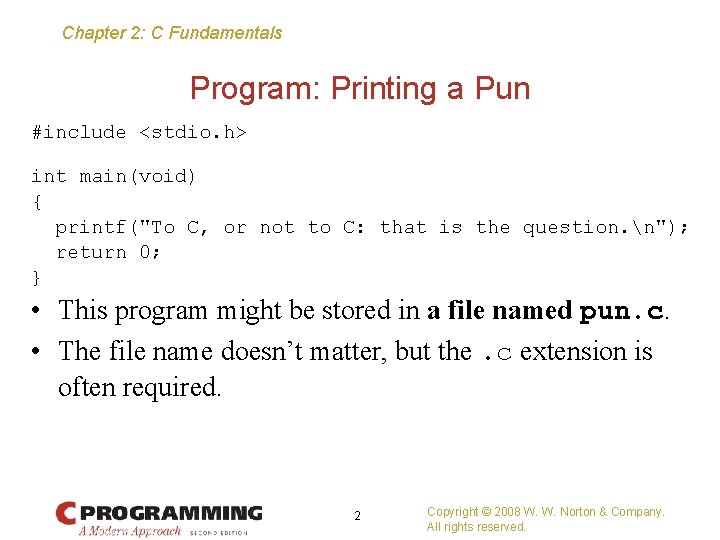 Chapter 2: C Fundamentals

Program: Printing a Pun

#include <stdio.h>

int main(void)
{
  printf("To C, or not to C: that is the question.\n");
  return 0;
}

• This program might be stored in a file named pun.c.
• The file name doesn't matter, but the .c extension is often required.

C PROGRAMMING A Modern Approach SECOND EDITION

2

Copyright © 2008 W. W. Norton & Company. All rights reserved.